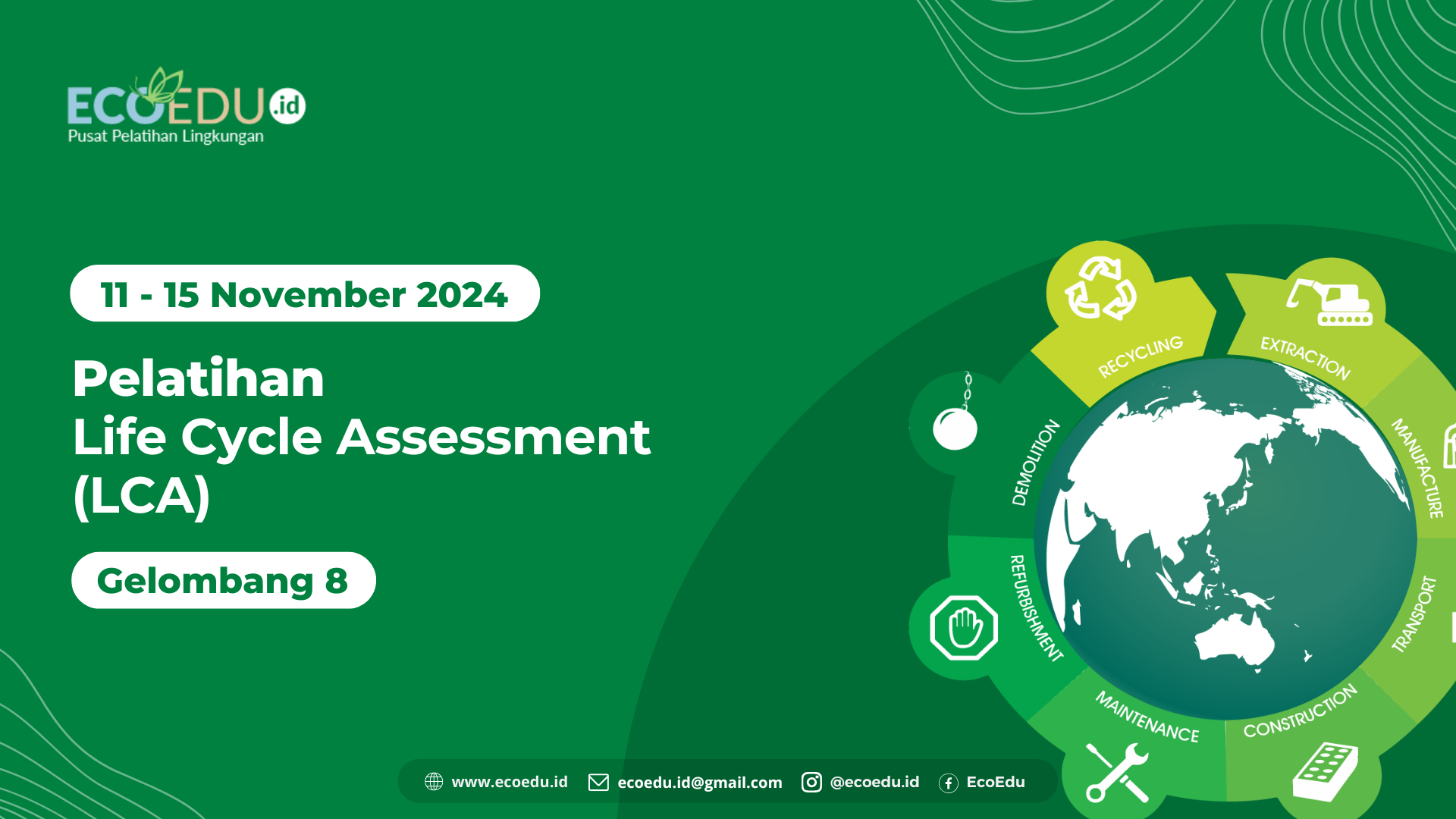 ECOEDU.id
Pusat Pelatihan Lingkungan

11 - 15 November 2024

Pelatihan
Life Cycle Assessment
(LCA)

Gelombang 8

RECYCLING
EXTRACTION
MANUFACTURE
TRANSPORT
CONSTRUCTION
MAINTENANCE
REFURBISHMENT
DEMOLITION

www.ecoedu.id ecoedu.id@gmail.com @ecoedu.id EcoEdu